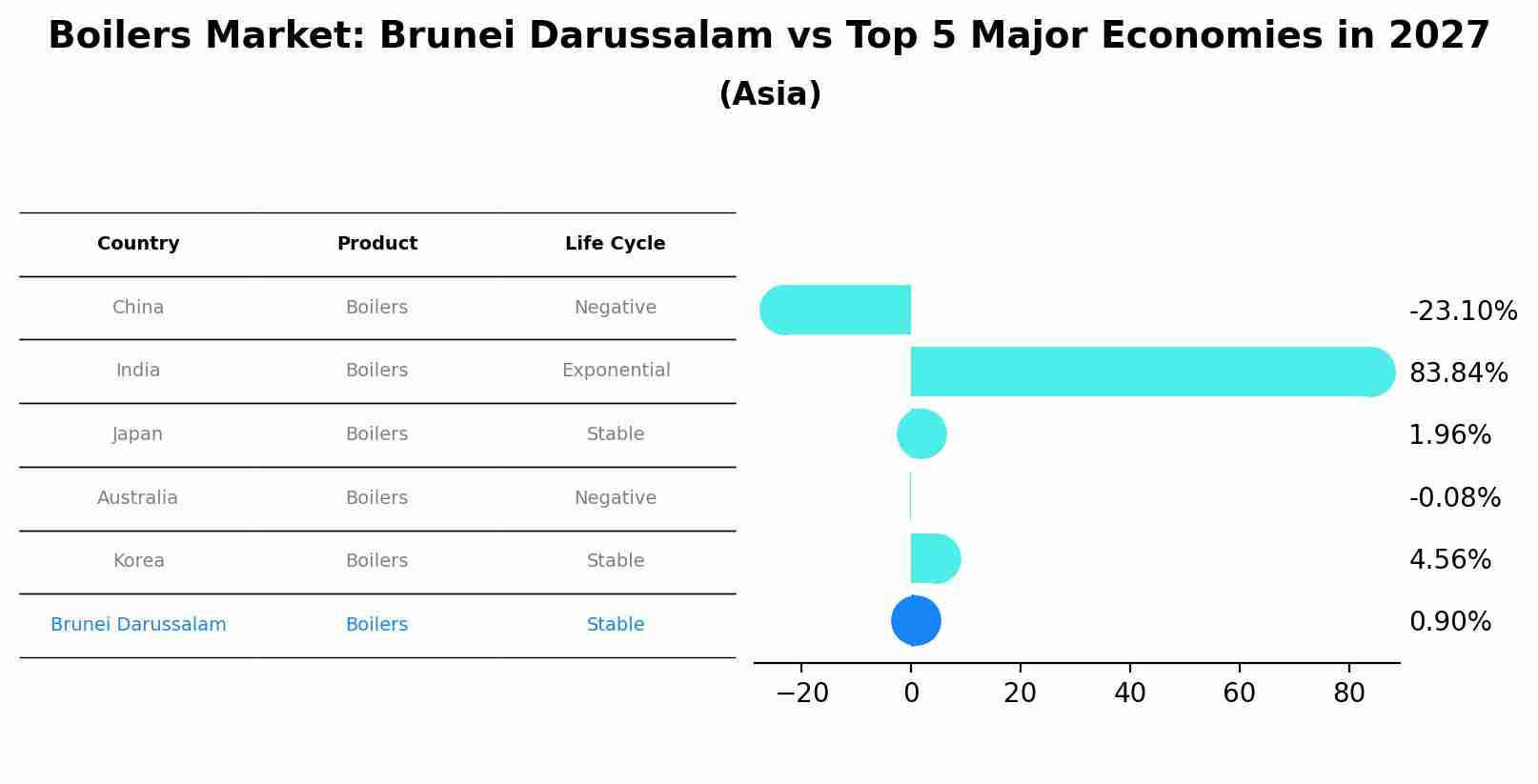 Boilers Market: Brunei Darussalam vs Top 5 Major Economies in 2027
(Asia)

| Country | Product | Life Cycle |
|---|---|---|
| China | Boilers | Negative |
| India | Boilers | Exponential |
| Japan | Boilers | Stable |
| Australia | Boilers | Negative |
| Korea | Boilers | Stable |
| Brunei Darussalam | Boilers | Stable |

-23.10%
83.84%
1.96%
-0.08%
4.56%
0.90%

−20 0 20 40 60 80